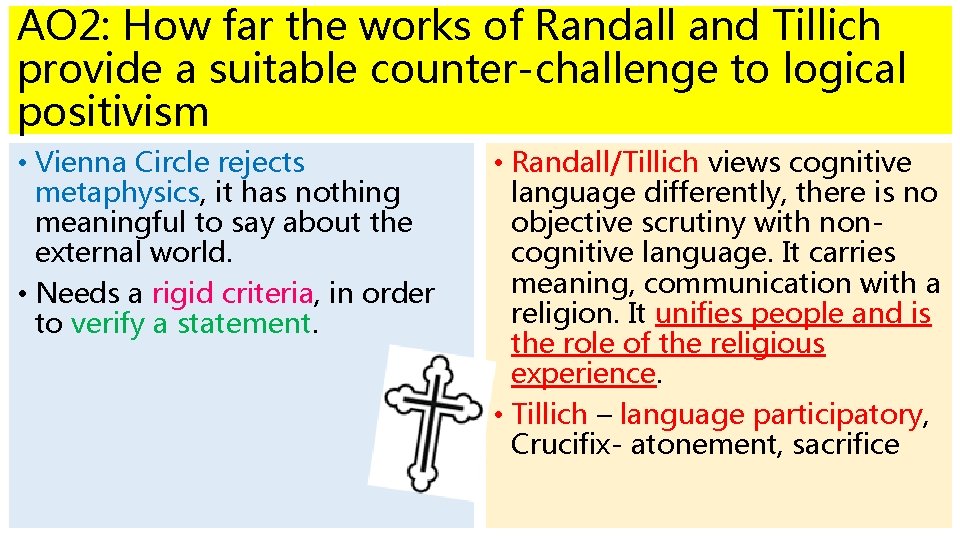 AO2: How far the works of Randall and Tillich provide a suitable counter-challenge to logical positivism

• Vienna Circle rejects metaphysics, it has nothing meaningful to say about the external world.
• Needs a rigid criteria, in order to verify a statement.

• Randall/Tillich views cognitive language differently, there is no objective scrutiny with non-cognitive language. It carries meaning, communication with a religion. It unifies people and is the role of the religious experience.
• Tillich – language participatory, Crucifix- atonement, sacrifice